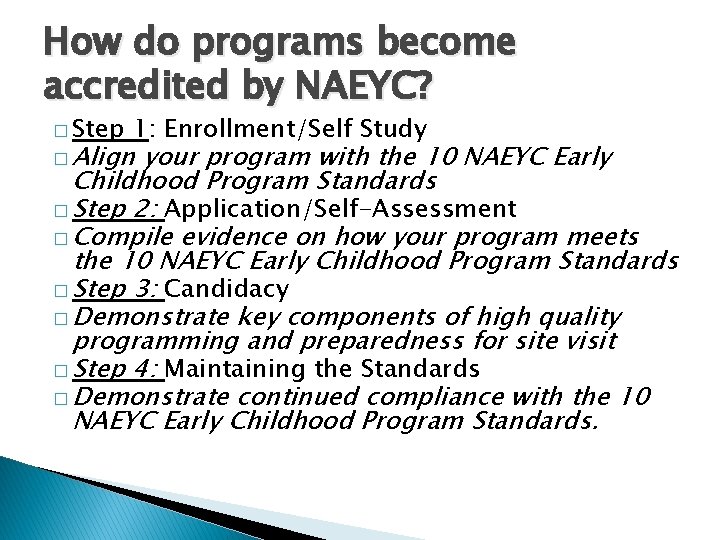 How do programs become accredited by NAEYC?

□ Step 1: Enrollment/Self Study
□ Align your program with the 10 NAEYC Early Childhood Program Standards
□ Step 2: Application/Self-Assessment
□ Compile evidence on how your program meets the 10 NAEYC Early Childhood Program Standards
□ Step 3: Candidacy
□ Demonstrate key components of high quality programming and preparedness for site visit
□ Step 4: Maintaining the Standards
□ Demonstrate continued compliance with the 10 NAEYC Early Childhood Program Standards.